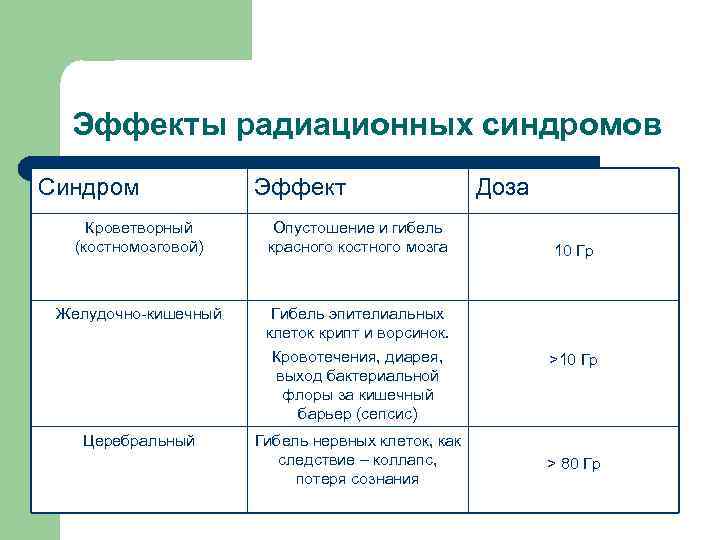 Эффекты радиационных синдромов

| Синдром | Эффект | Доза |
|---|---|---|
| Кроветворный (костномозговой) | Опустошение и гибель красного костного мозга | 10 Гр |
| Желудочно-кишечный | Гибель эпителиальных клеток крипт и ворсинок. Кровотечения, диарея, выход бактериальной флоры за кишечный барьер (сепсис) | >10 Гр |
| Церебральный | Гибель нервных клеток, как следствие – коллапс, потеря сознания | > 80 Гр |